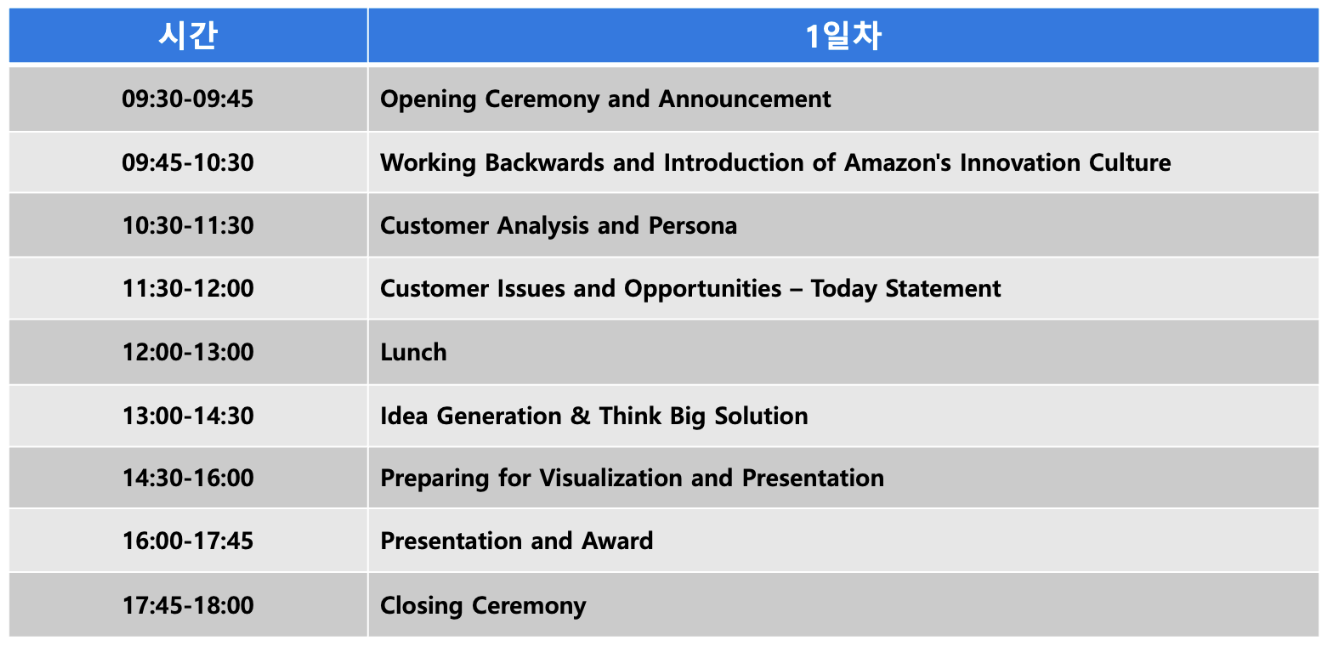 | 시간 | 1일차 |
|---|---|
| 09:30-09:45 | Opening Ceremony and Announcement |
| 09:45-10:30 | Working Backwards and Introduction of Amazon's Innovation Culture |
| 10:30-11:30 | Customer Analysis and Persona |
| 11:30-12:00 | Customer Issues and Opportunities – Today Statement |
| 12:00-13:00 | Lunch |
| 13:00-14:30 | Idea Generation & Think Big Solution |
| 14:30-16:00 | Preparing for Visualization and Presentation |
| 16:00-17:45 | Presentation and Award |
| 17:45-18:00 | Closing Ceremony |